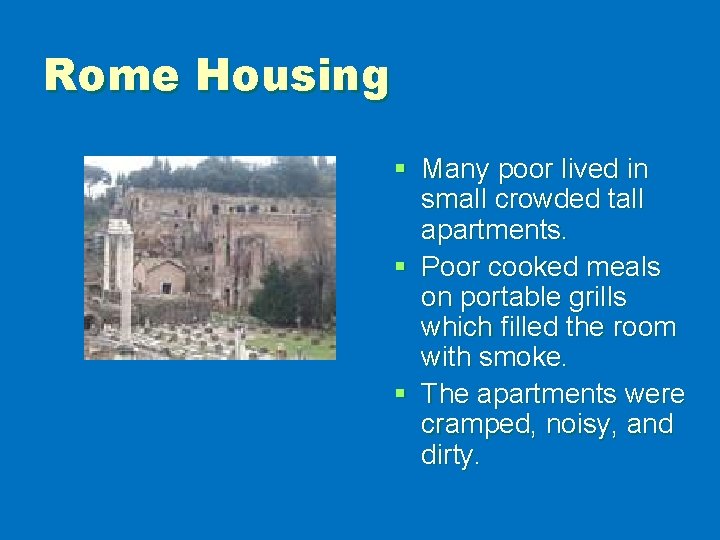 Rome Housing

- Many poor lived in small crowded tall apartments.
- Poor cooked meals on portable grills which filled the room with smoke.
- The apartments were cramped, noisy, and dirty.